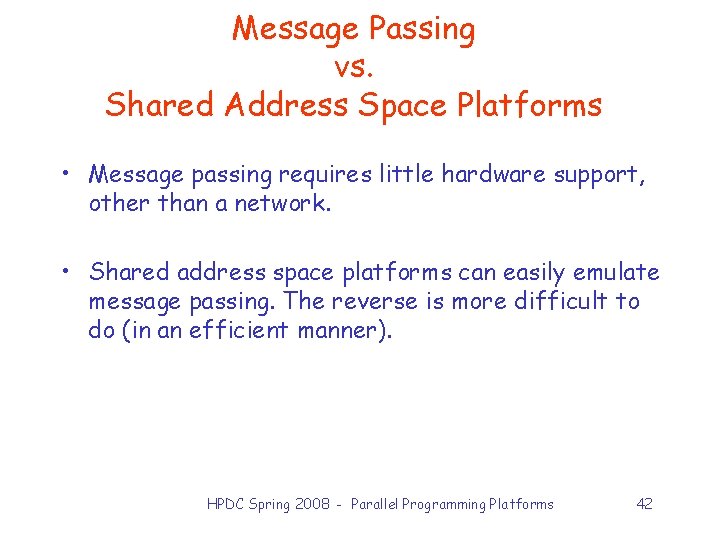 Message Passing
vs.
Shared Address Space Platforms

• Message passing requires little hardware support, other than a network.

• Shared address space platforms can easily emulate message passing. The reverse is more difficult to do (in an efficient manner).

HPDC Spring 2008 - Parallel Programming Platforms

42